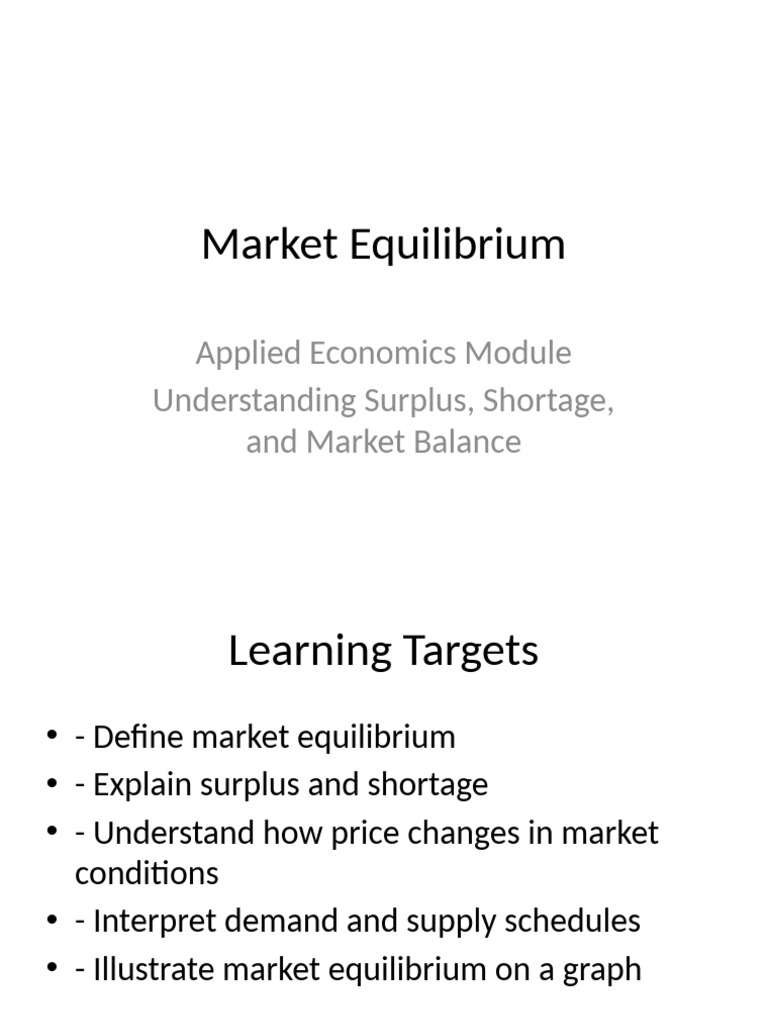 Market Equilibrium

Applied Economics Module
Understanding Surplus, Shortage, and Market Balance

Learning Targets

• - Define market equilibrium
• - Explain surplus and shortage
• - Understand how price changes in market conditions
• - Interpret demand and supply schedules
• - Illustrate market equilibrium on a graph